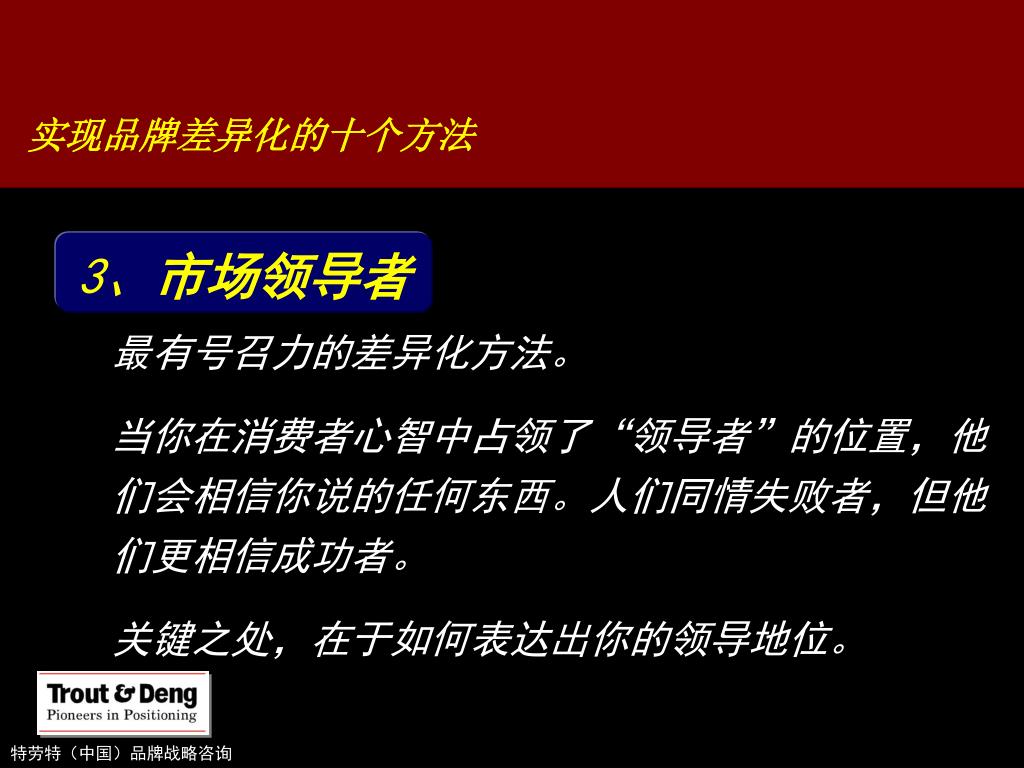 实现品牌差异化的十个方法

3、市场领导者

最有号召力的差异化方法。

当你在消费者心智中占领了“领导者”的位置，他们会相信你说的任何东西。人们同情失败者，但他们更相信成功者。

关键之处，在于如何表达出你的领导地位。

Trout & Deng
Pioneers in Positioning

特劳特（中国）品牌战略咨询